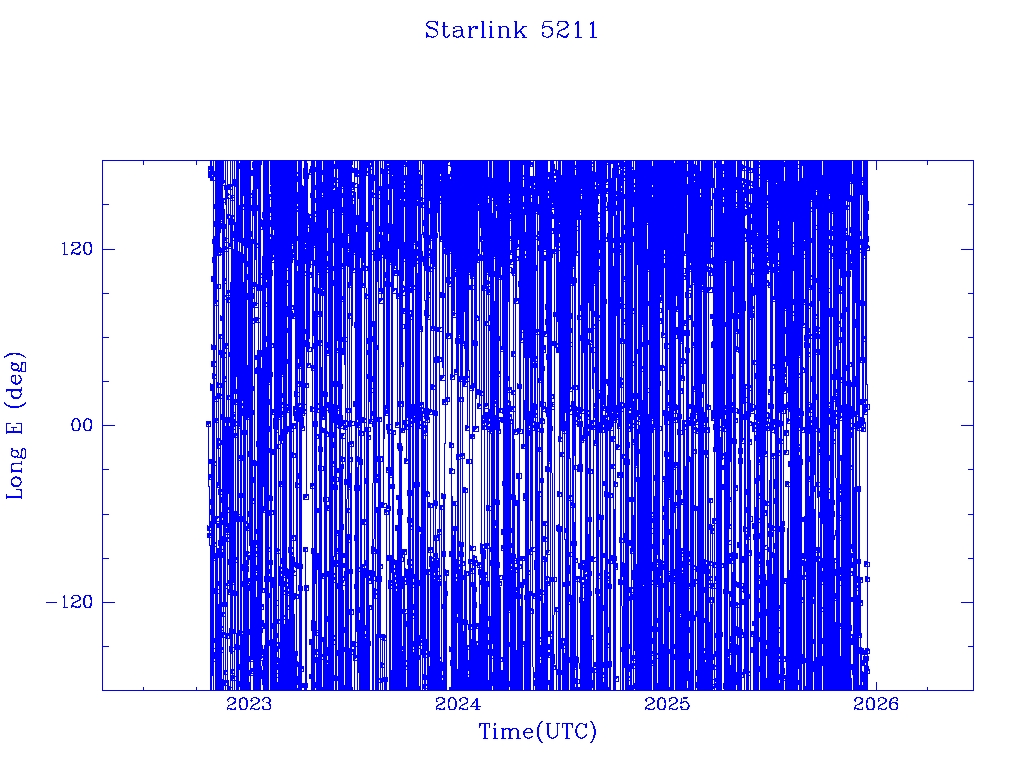 Starlink 5211

Long E (deg)

120
00
−120

2023
2024
2025
2026

Time(UTC)